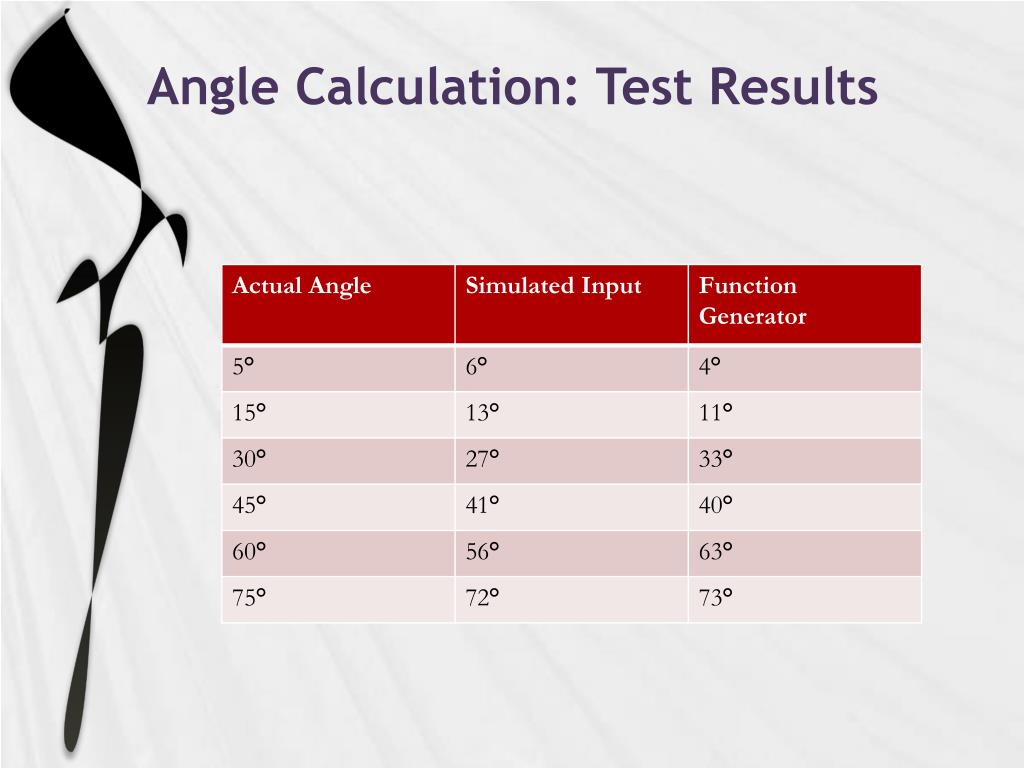 Angle Calculation: Test Results

| Actual Angle | Simulated Input | Function Generator |
|---|---|---|
| 5° | 6° | 4° |
| 15° | 13° | 11° |
| 30° | 27° | 33° |
| 45° | 41° | 40° |
| 60° | 56° | 63° |
| 75° | 72° | 73° |